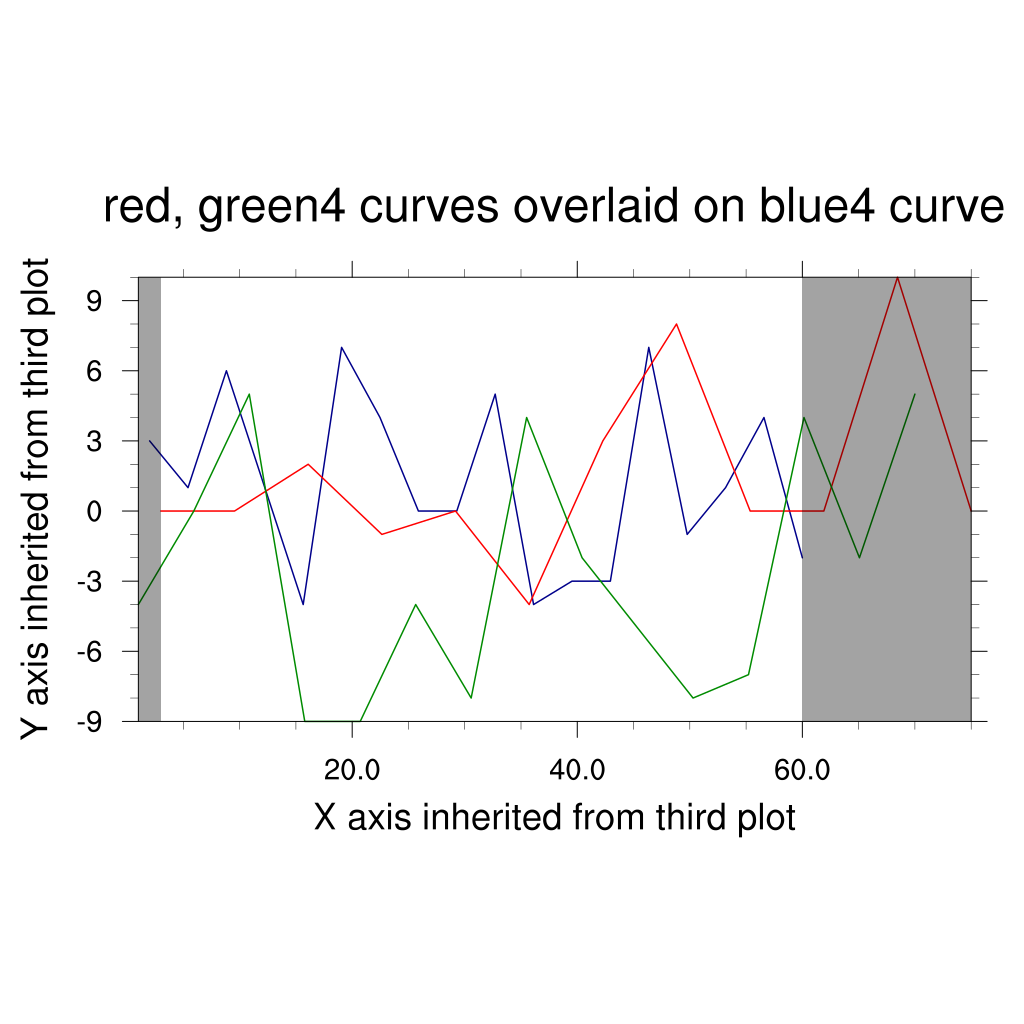 red, green4 curves overlaid on blue4 curve

Y axis inherited from third plot

9
6
3
0
-3
-6
-9

20.0
40.0
60.0

X axis inherited from third plot